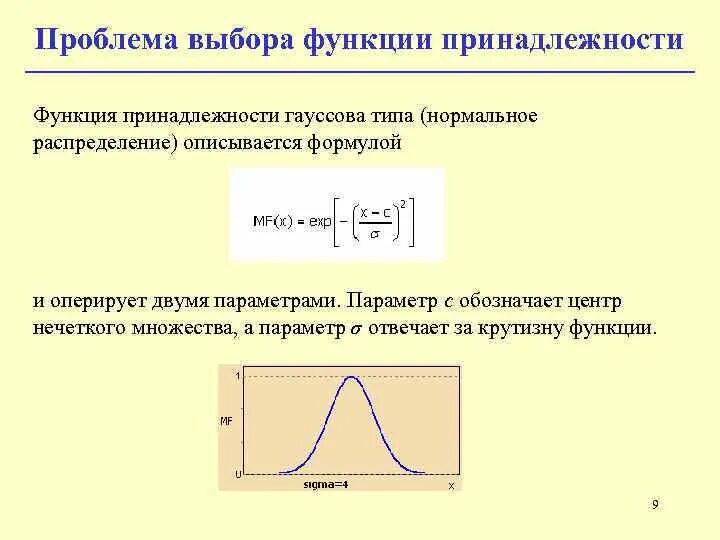 Проблема выбора функции принадлежности

Функция принадлежности гауссова типа (нормальное распределение) описывается формулой

$MF(x) = \exp\left[-\left(\frac{x-c}{\sigma}\right)^2\right]$

и оперирует двумя параметрами. Параметр $c$ обозначает центр нечеткого множества, а параметр $\sigma$ отвечает за крутизну функции.

1

MF

0

sigma=4

x

9